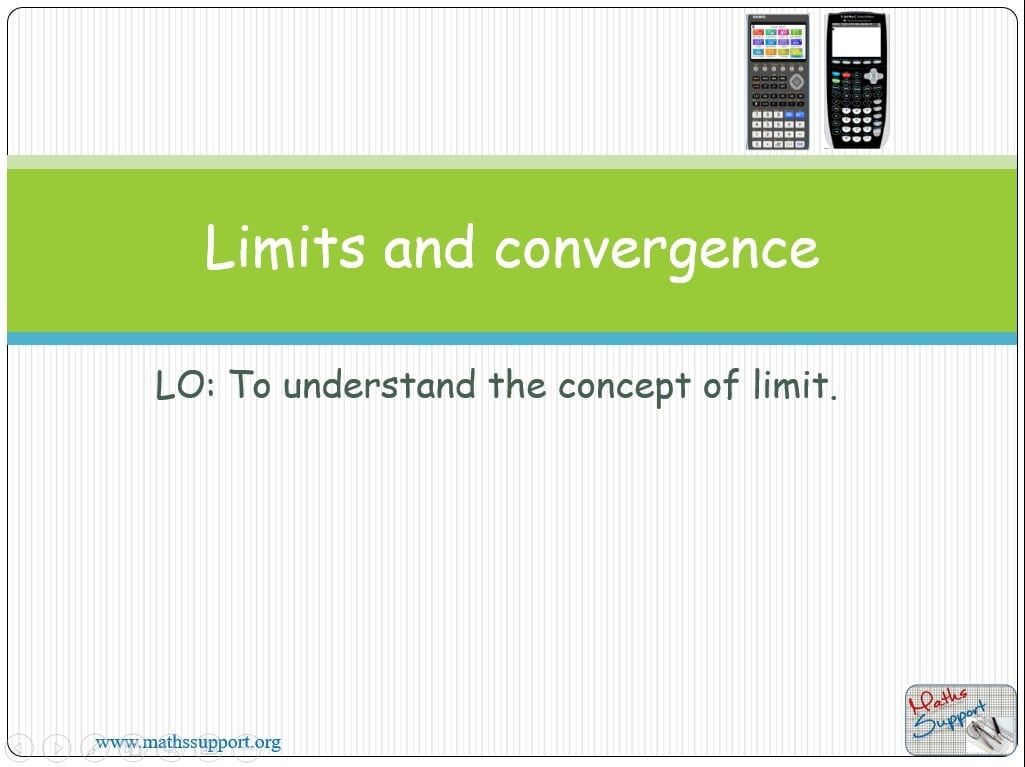 Limits and convergence

LO: To understand the concept of limit.

www.mathssupport.org

Maths Support